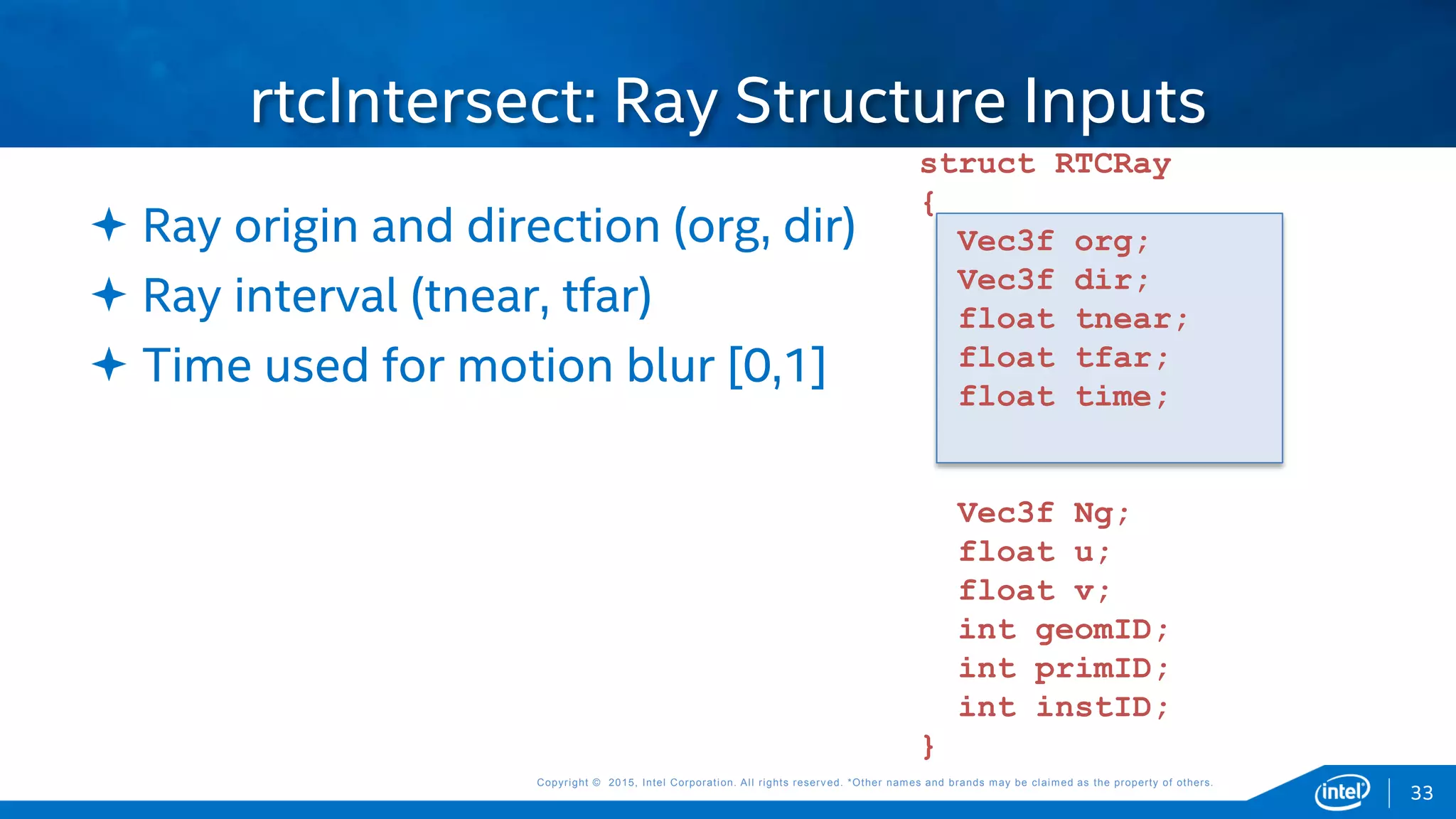 rtcIntersect: Ray Structure Inputs

Ray origin and direction (org, dir)
Ray interval (tnear, tfar)
Time used for motion blur [0,1]

struct RTCRay
{
Vec3f org;
Vec3f dir;
float tnear;
float tfar;
float time;

Vec3f Ng;
float u;
float v;
int geomID;
int primID;
int instID;
}

Copyright © 2015, Intel Corporation. All rights reserved. *Other names and brands may be claimed as the property of others.

intel

33